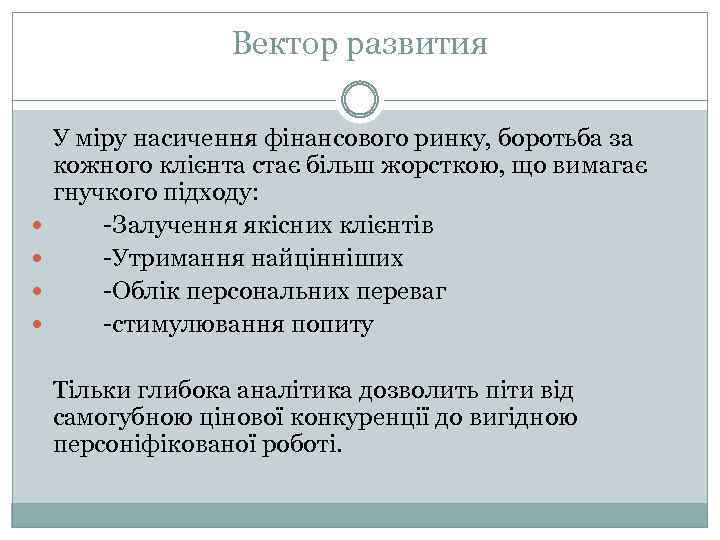 Вектор развития

У міру насичення фінансового ринку, боротьба за кожного клієнта стає більш жорсткою, що вимагає гнучкого підходу:

- -Залучення якісних клієнтів
- -Утримання найцінніших
- -Облік персональних переваг
- -стимулювання попиту

Тільки глибока аналітика дозволить піти від самогубною цінової конкуренції до вигідною персоніфікованої роботі.